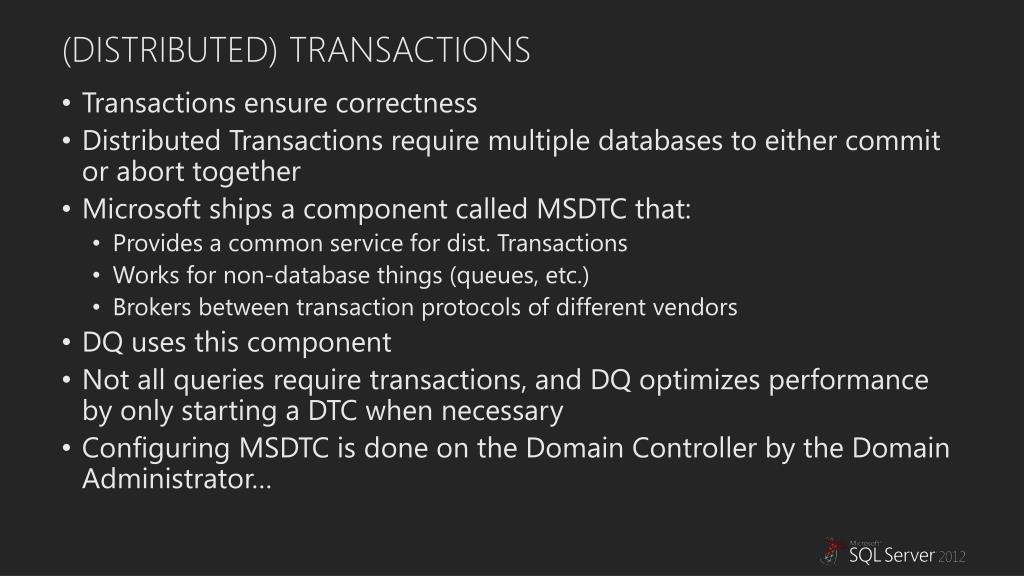 (DISTRIBUTED) TRANSACTIONS

• Transactions ensure correctness
• Distributed Transactions require multiple databases to either commit or abort together
• Microsoft ships a component called MSDTC that:
  • Provides a common service for dist. Transactions
  • Works for non-database things (queues, etc.)
  • Brokers between transaction protocols of different vendors
• DQ uses this component
• Not all queries require transactions, and DQ optimizes performance by only starting a DTC when necessary
• Configuring MSDTC is done on the Domain Controller by the Domain Administrator…

Microsoft SQL Server 2012